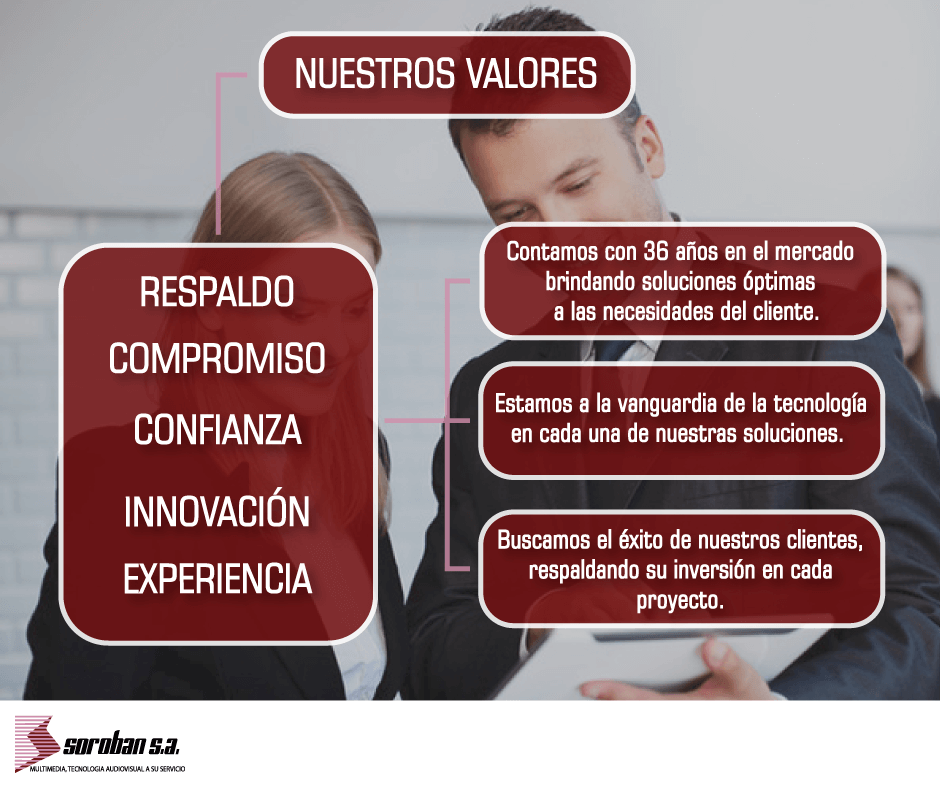 NUESTROS VALORES

RESPALDO
COMPROMISO
CONFIANZA
INNOVACIÓN
EXPERIENCIA

Contamos con 36 años en el mercado brindando soluciones óptimas a las necesidades del cliente.

Estamos a la vanguardia de la tecnología en cada una de nuestras soluciones.

Buscamos el éxito de nuestros clientes, respaldando su inversión en cada proyecto.

soroban s.a.
MULTIMEDIA, TECNOLOGIA AUDIOVISUAL A SU SERVICIO